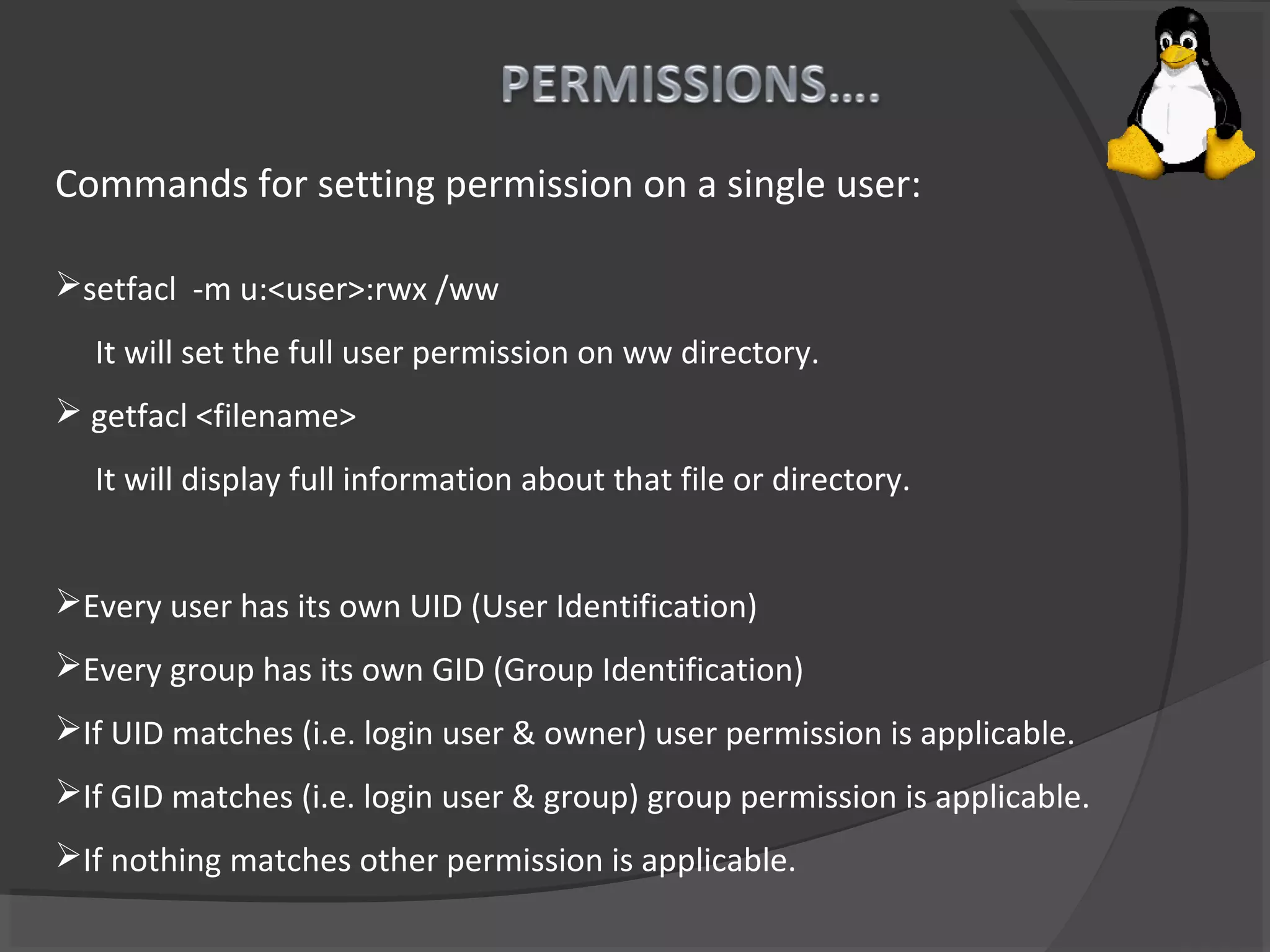 PERMISSIONS….

Commands for setting permission on a single user:

➢setfacl -m u:<user>:rwx /ww

It will set the full user permission on ww directory.

➢ getfacl <filename>

It will display full information about that file or directory.

➢Every user has its own UID (User Identification)

➢Every group has its own GID (Group Identification)

➢If UID matches (i.e. login user & owner) user permission is applicable.

➢If GID matches (i.e. login user & group) group permission is applicable.

➢If nothing matches other permission is applicable.